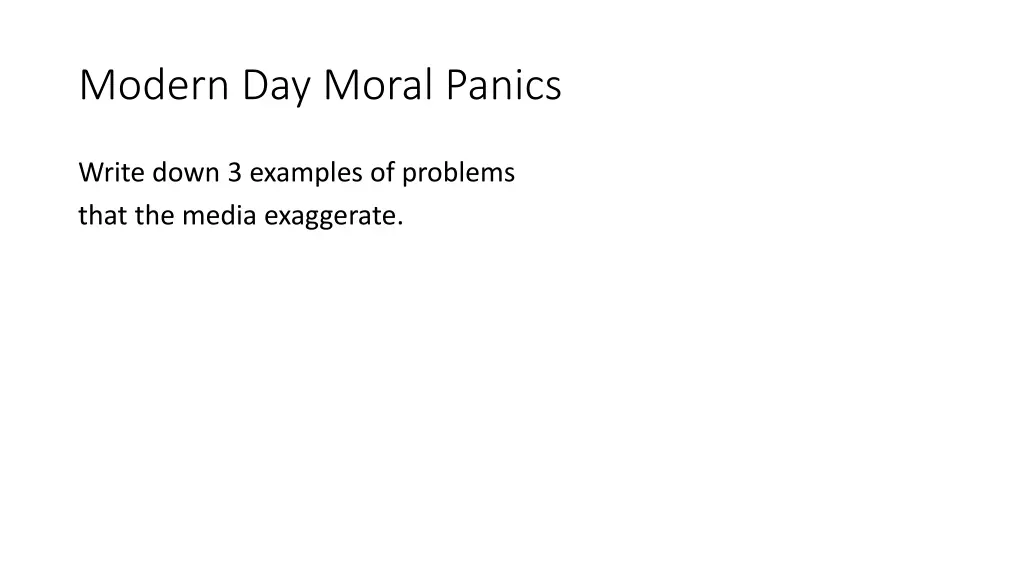 Modern Day Moral Panics

Write down 3 examples of problems that the media exaggerate.